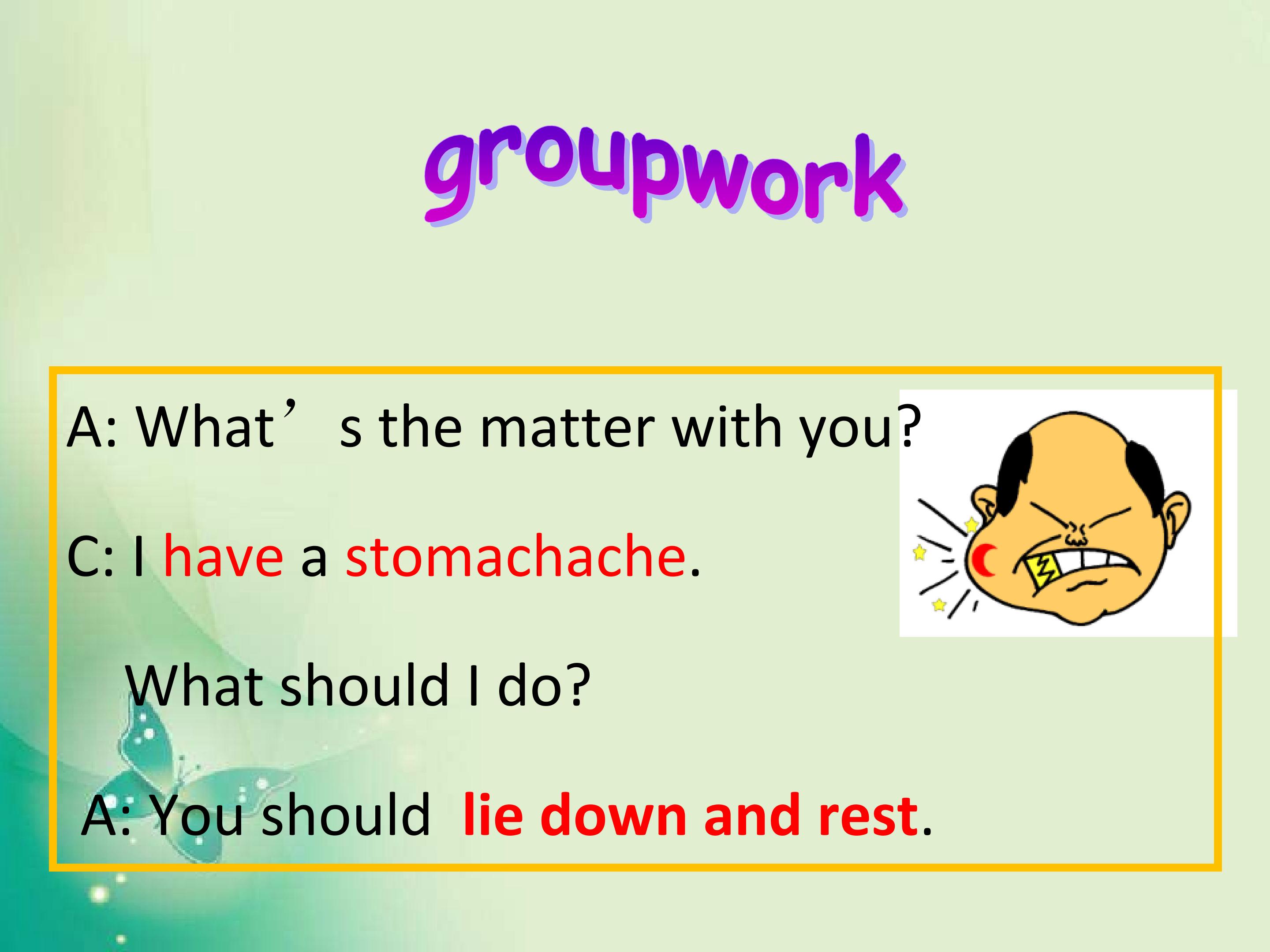 groupwork

A: What’s the matter with you?

C: I have a stomachache.

What should I do?

A: You should lie down and rest.